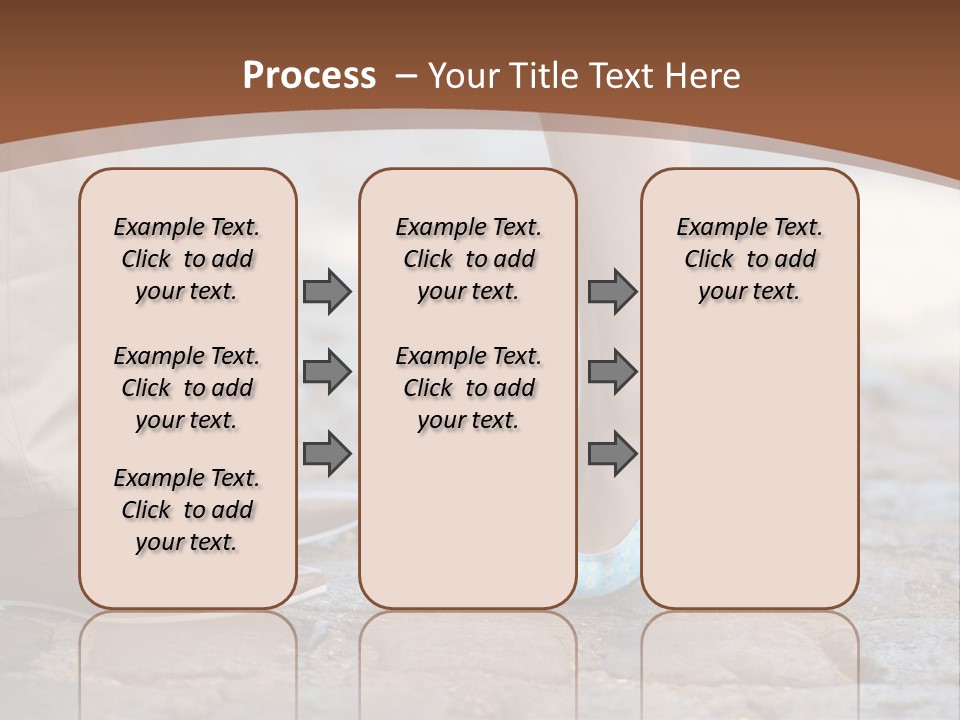 Process – Your Title Text Here

Example Text. Click to add your text.

Example Text. Click to add your text.

Example Text. Click to add your text.

Example Text. Click to add your text.

Example Text. Click to add your text.

Example Text. Click to add your text.